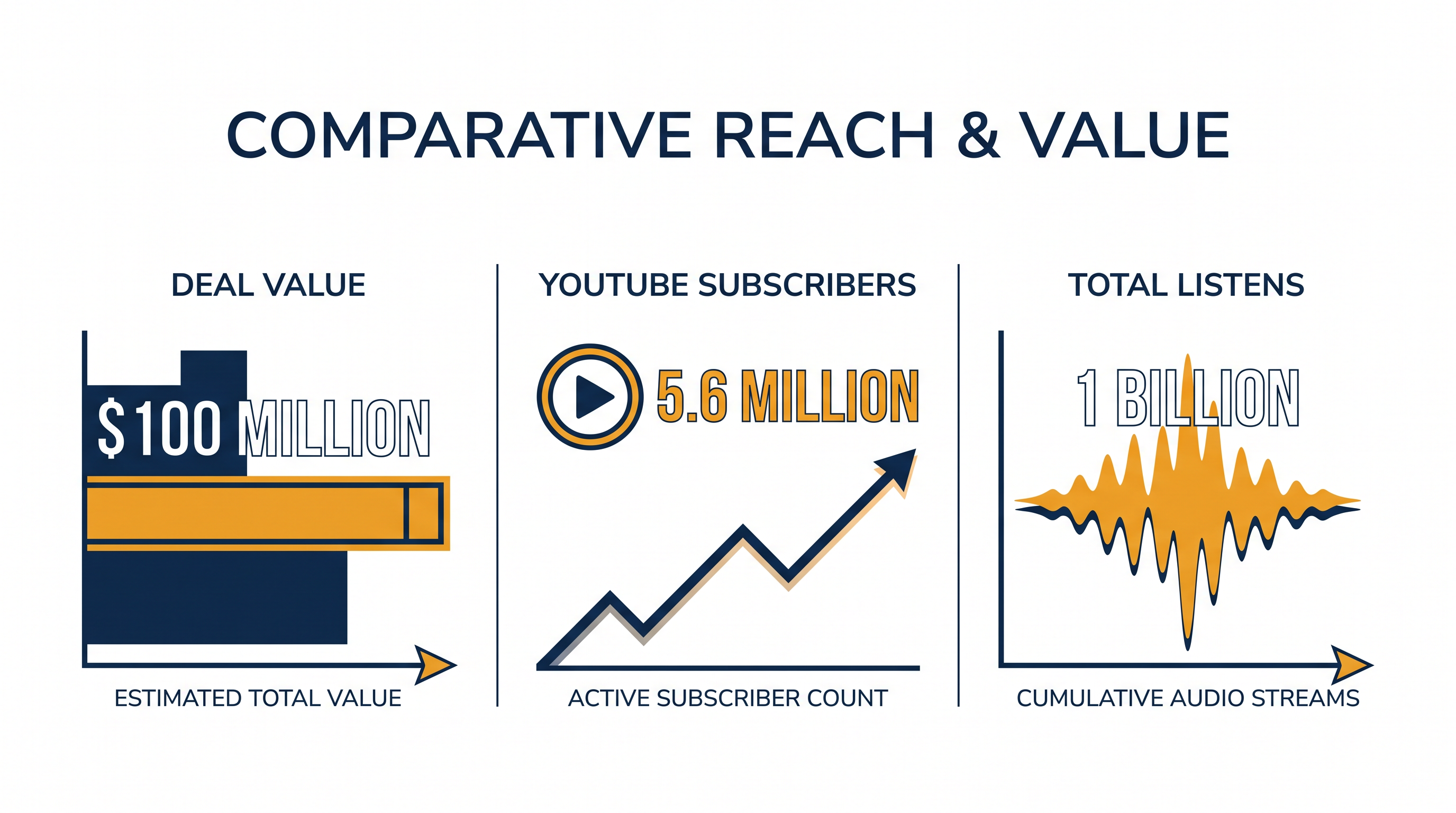 COMPARATIVE REACH & VALUE

DEAL VALUE

$100 MILLION

ESTIMATED TOTAL VALUE

YOUTUBE SUBSCRIBERS

5.6 MILLION

ACTIVE SUBSCRIBER COUNT

TOTAL LISTENS

1 BILLION

CUMULATIVE AUDIO STREAMS